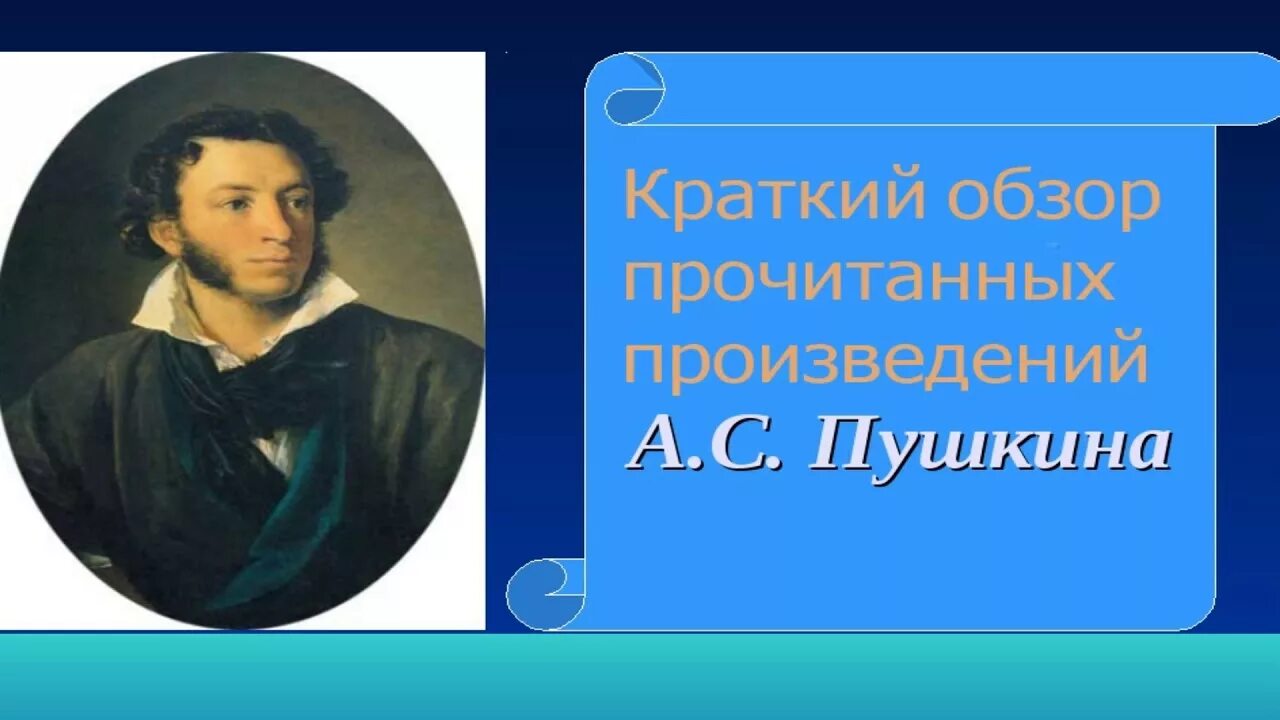 Краткий обзор прочитанных произведений А.С. Пушкина